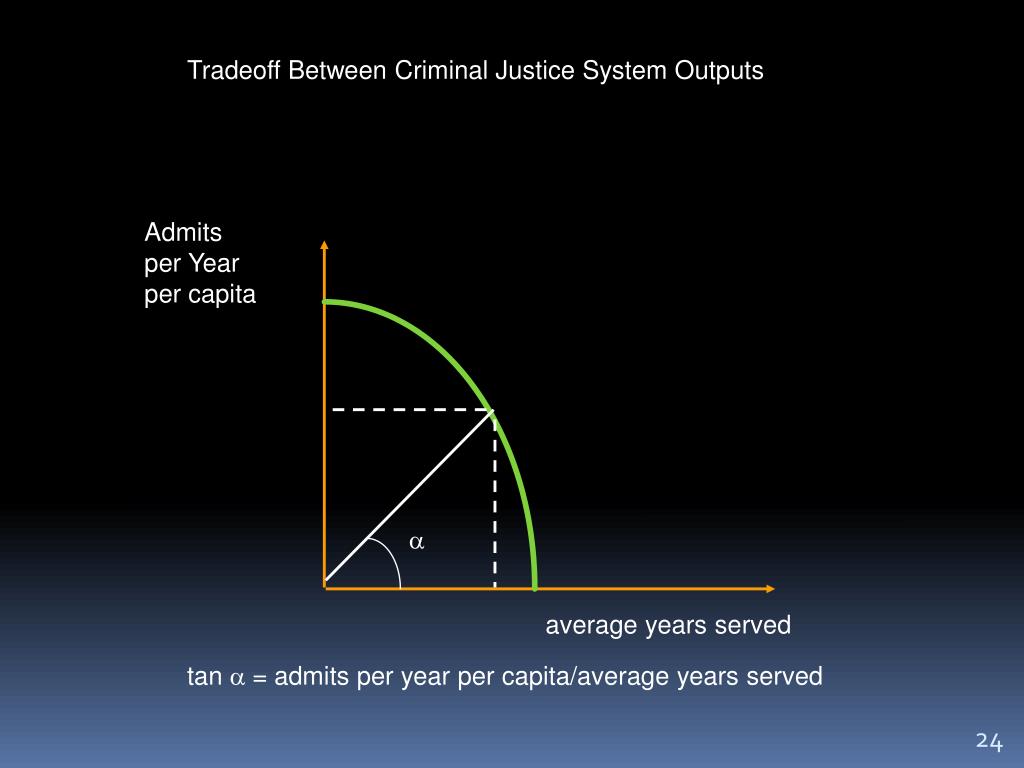 Tradeoff Between Criminal Justice System Outputs

Admits
per Year
per capita

$\alpha$

average years served

tan $\alpha$ = admits per year per capita/average years served

24